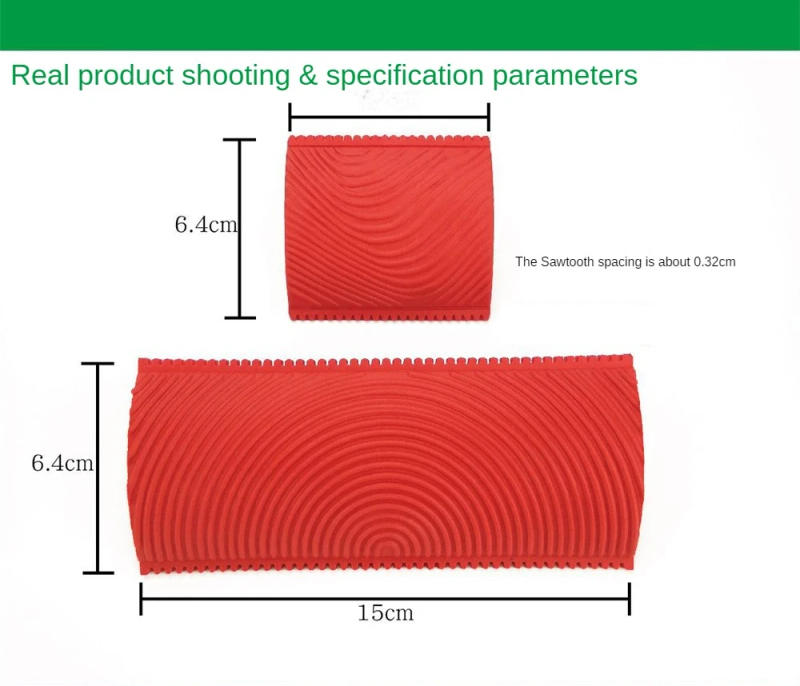 Real product shooting & specification parameters

6.4cm

The Sawtooth spacing is about 0.32cm

6.4cm

15cm